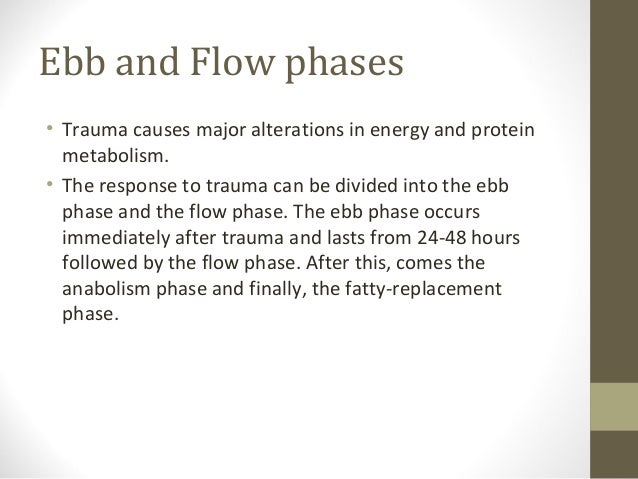 Ebb and Flow phases

• Trauma causes major alterations in energy and protein metabolism.

• The response to trauma can be divided into the ebb phase and the flow phase. The ebb phase occurs immediately after trauma and lasts from 24-48 hours followed by the flow phase. After this, comes the anabolism phase and finally, the fatty-replacement phase.